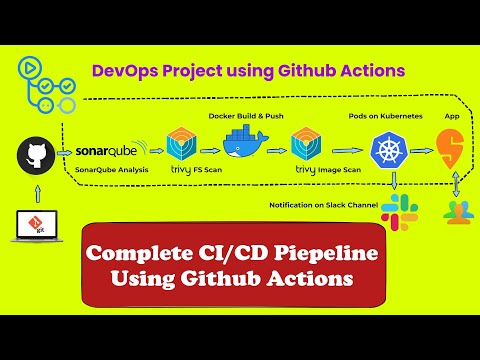 DevOps Project using Github Actions

Docker Build & Push

Pods on Kubernetes

App

sonarqube

SonarQube Analysis

trivy FS Scan

trivy Image Scan

Notification on Slack Channel

git

Complete CI/CD Piepeline Using Github Actions